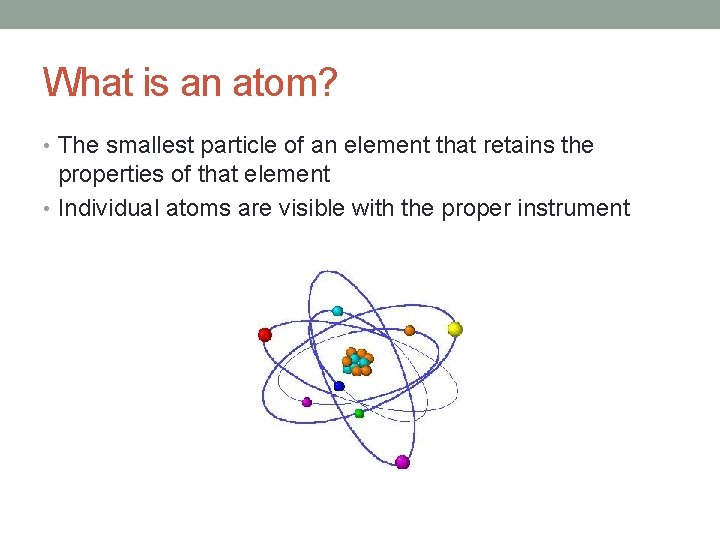 What is an atom?

• The smallest particle of an element that retains the properties of that element
• Individual atoms are visible with the proper instrument